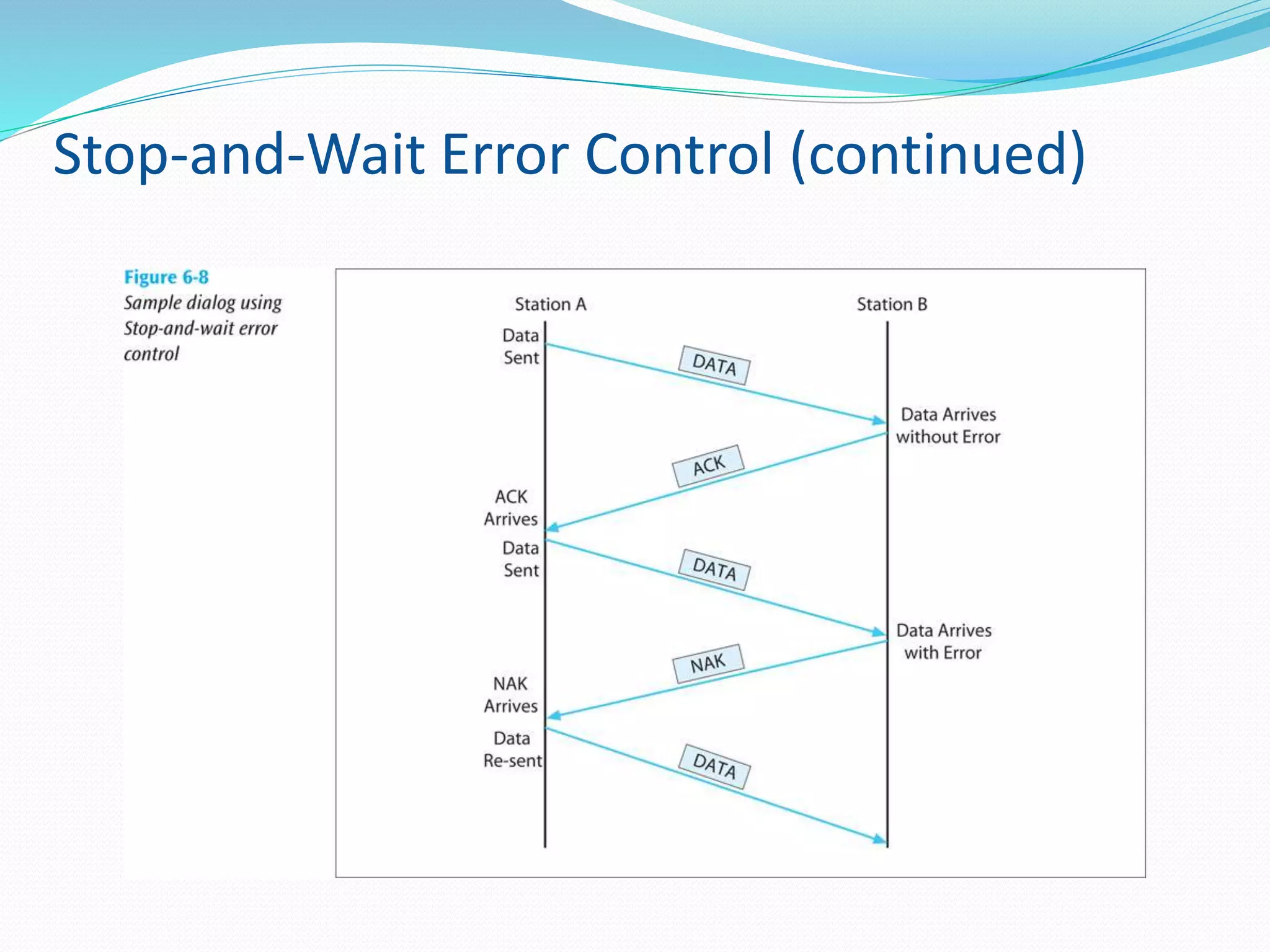 Stop-and-Wait Error Control (continued)

Figure 6-8
Sample dialog using Stop-and-wait error control

Station A

Station B

Data Sent

DATA

Data Arrives without Error

ACK

ACK Arrives

Data Sent

DATA

Data Arrives with Error

NAK

NAK Arrives

Data Re-sent

DATA